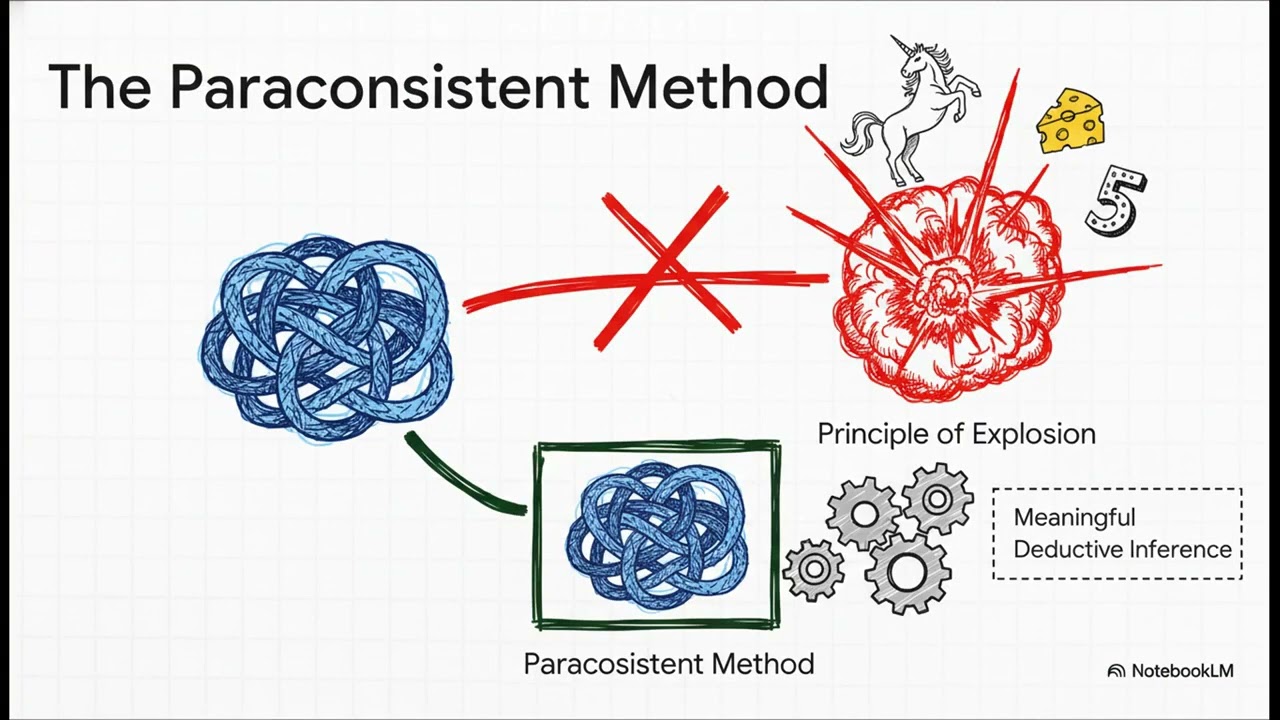 The Paraconsistent Method

5

Principle of Explosion

Meaningful Deductive Inference

Paracosistent Method

NotebookLM